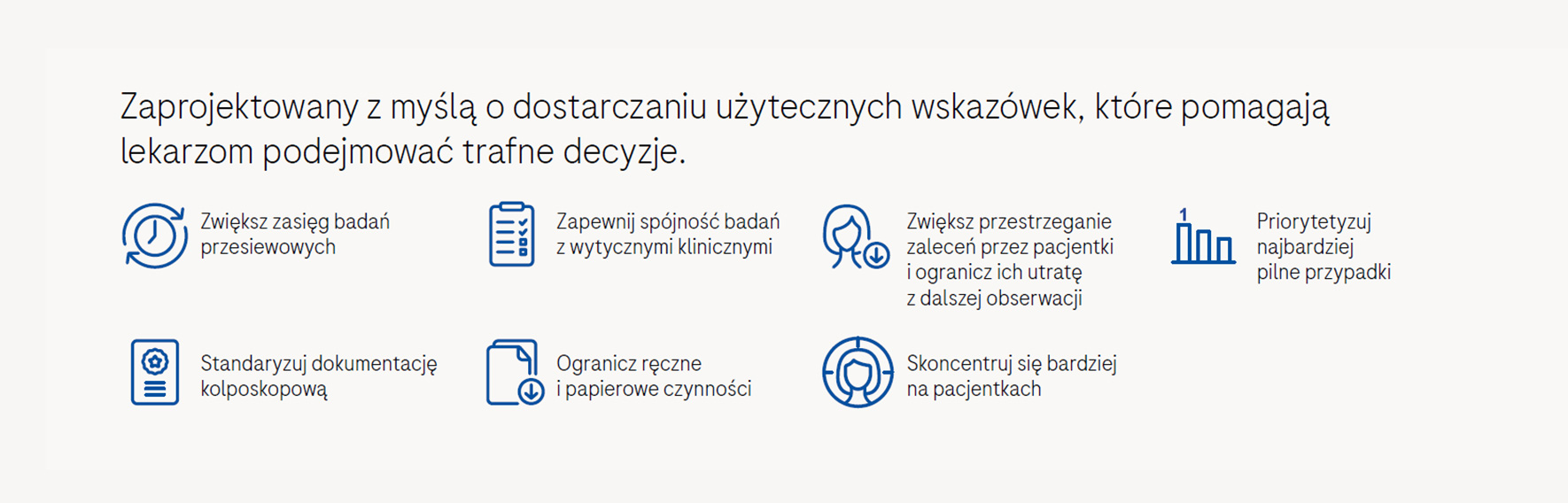 Zaprojektowany z myślą o dostarczaniu użytecznych wskazówek, które pomagają lekarzom podejmować trafne decyzje.

Zwiększ zasięg badań przesiewowych

Zapewnij spójność badań z wytycznymi klinicznymi

Zwiększ przestrzeganie zaleceń przez pacjentki i ogranicz ich utratę z dalszej obserwacji

1

Priorytetyzuj najbardziej pilne przypadki

Standaryzuj dokumentację kolposkopową

Ogranicz ręczne i papierowe czynności

Skoncentruj się bardziej na pacjentkach